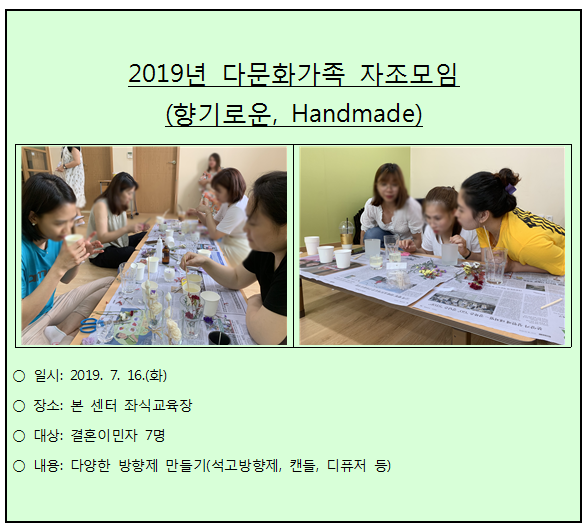 2019년 다문화가족 자조모임
(향기로운, Handmade)

○ 일시: 2019. 7. 16.(화)

○ 장소: 본 센터 좌식교육장

○ 대상: 결혼이민자 7명

○ 내용: 다양한 방향제 만들기(석고방향제, 캔들, 디퓨저 등)